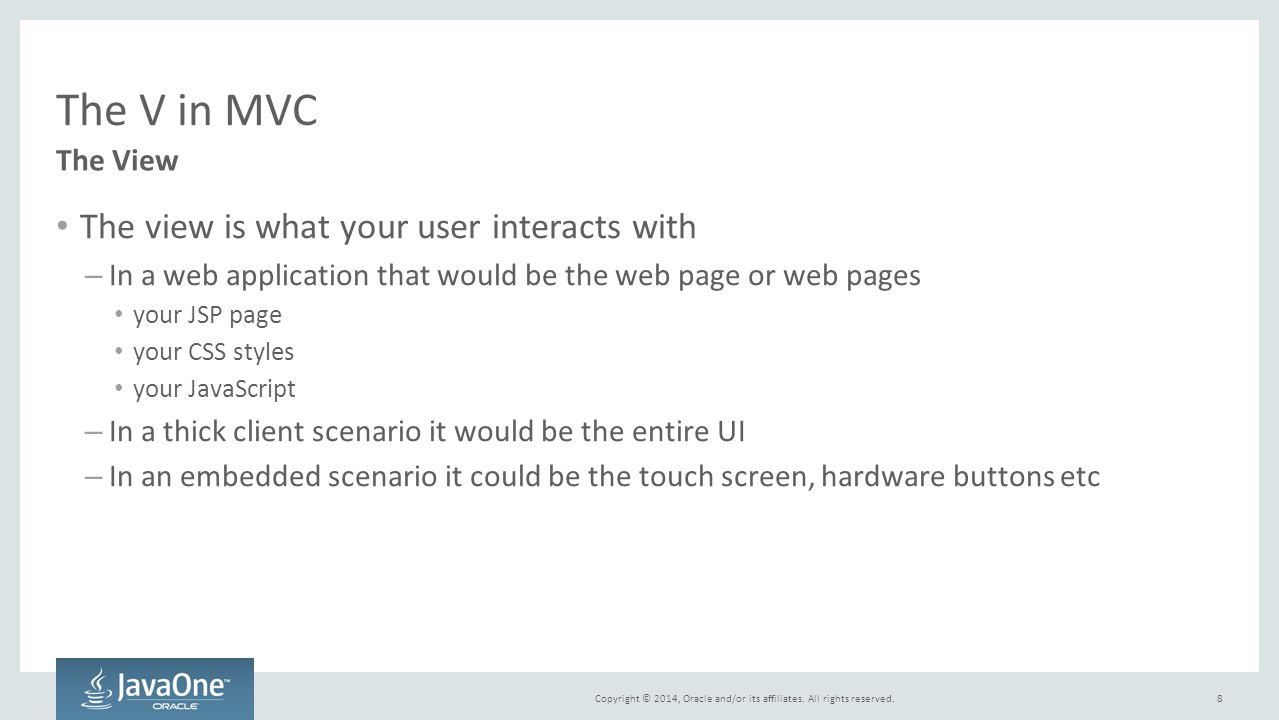 The V in MVC
The View

• The view is what your user interacts with
– In a web application that would be the web page or web pages
• your JSP page
• your CSS styles
• your JavaScript
– In a thick client scenario it would be the entire UI
– In an embedded scenario it could be the touch screen, hardware buttons etc

JavaOne™
ORACLE

Copyright © 2014, Oracle and/or its affiliates. All rights reserved.

8